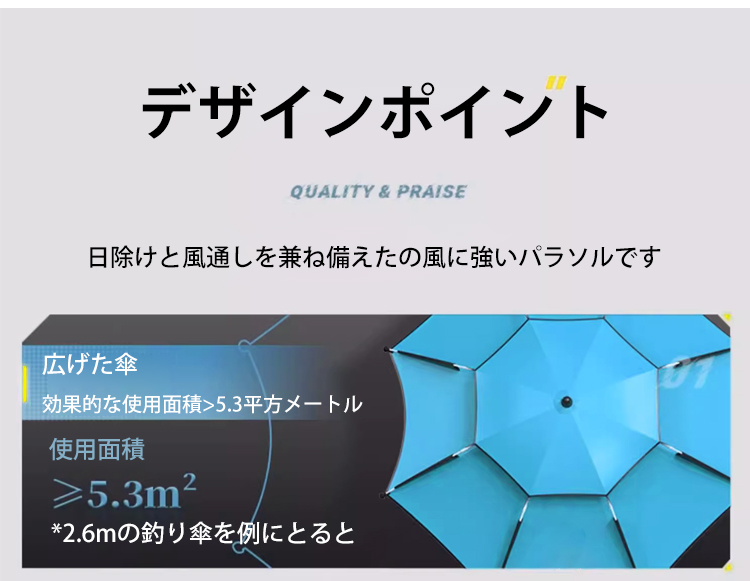 デザインポイント

QUALITY & PRAISE

日除けと風通しを兼ね備えたの風に強いパラソルです

広げた傘

効果的な使用面積>5.3平方メートル

使用面積

$\geqslant 5.3m^2$

*2.6mの釣り傘を例にとると

01